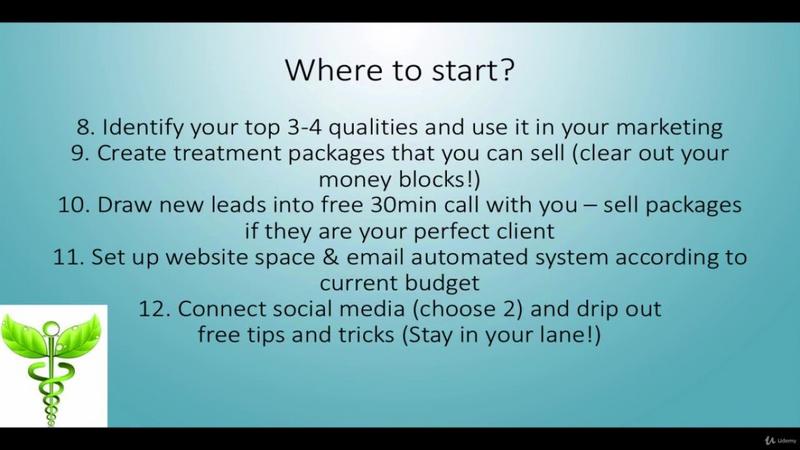 Where to start?

8. Identify your top 3-4 qualities and use it in your marketing
9. Create treatment packages that you can sell (clear out your money blocks!)
10. Draw new leads into free 30min call with you – sell packages if they are your perfect client
11. Set up website space & email automated system according to current budget
12. Connect social media (choose 2) and drip out free tips and tricks (Stay in your lane!)

Udemy